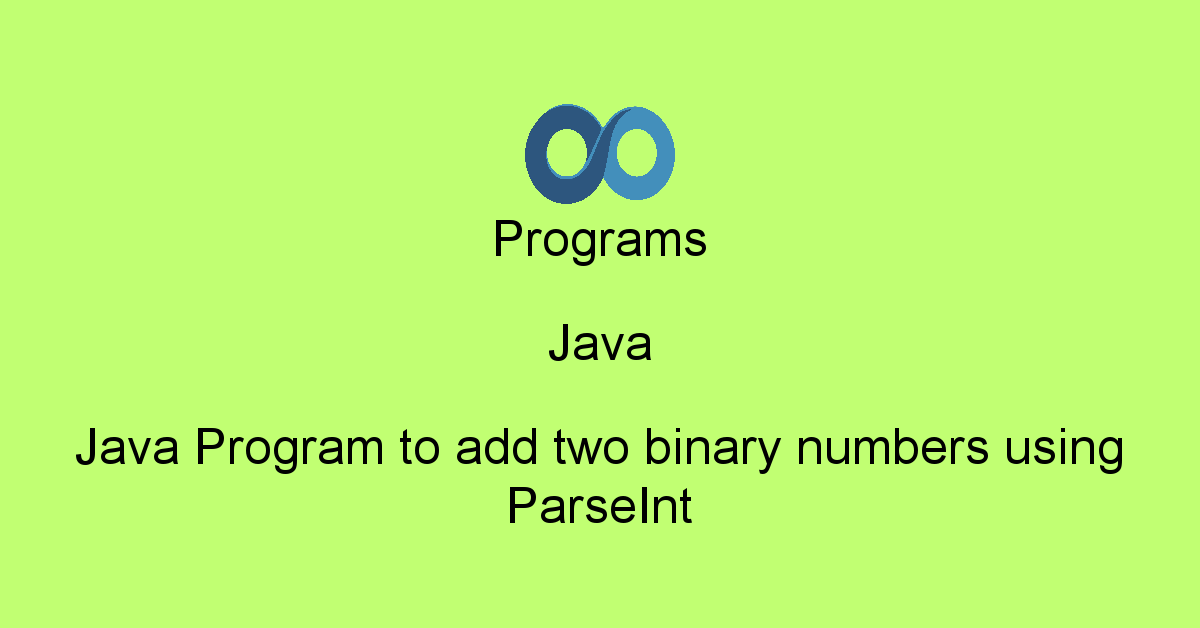 Programs

Java

Java Program to add two binary numbers using ParseInt